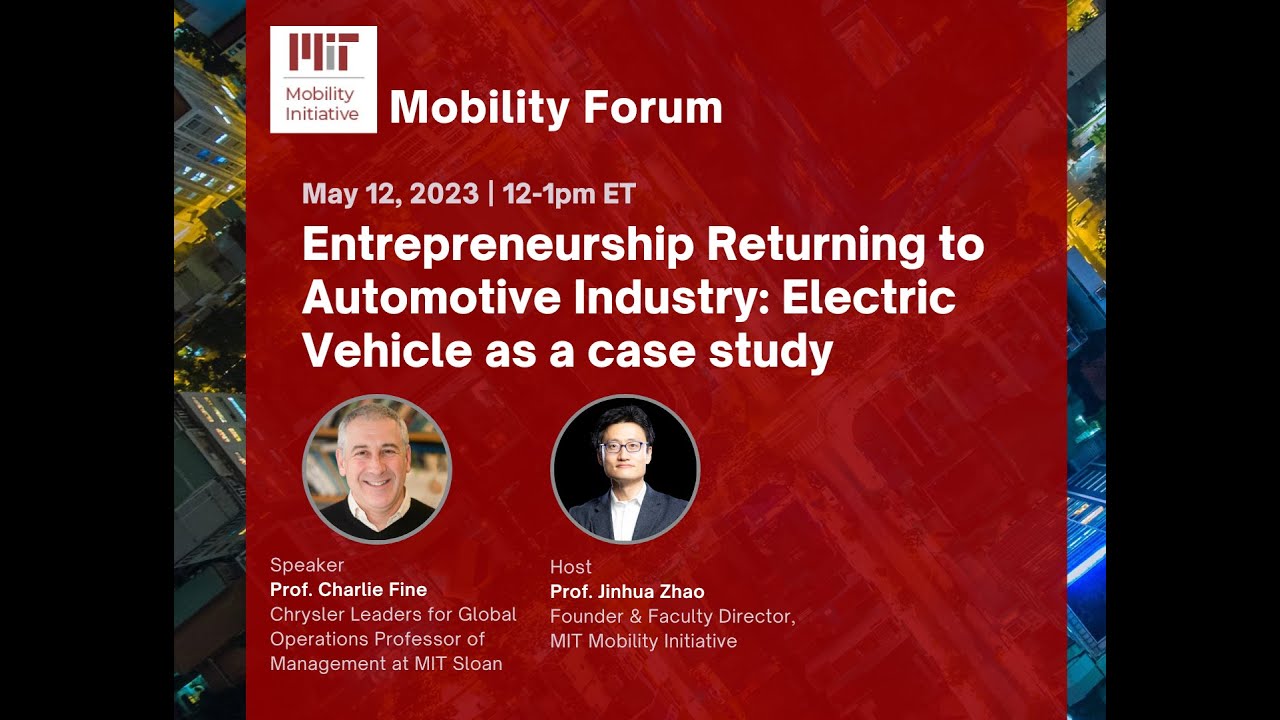 MIT
Mobility Initiative

Mobility Forum

May 12, 2023 | 12-1pm ET

Entrepreneurship Returning to Automotive Industry: Electric Vehicle as a case study

Speaker
Prof. Charlie Fine
Chrysler Leaders for Global Operations Professor of Management at MIT Sloan

Host
Prof. Jinhua Zhao
Founder & Faculty Director, MIT Mobility Initiative